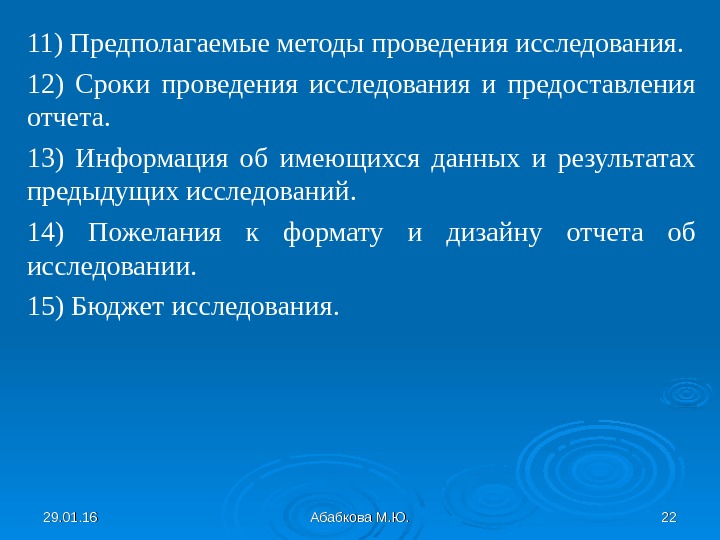 11) Предполагаемые методы проведения исследования.

12) Сроки проведения исследования и предоставления отчета.

13) Информация об имеющихся данных и результатах предыдущих исследований.

14) Пожелания к формату и дизайну отчета об исследовании.

15) Бюджет исследования.

29.01.16

Абабкова М.Ю.

22